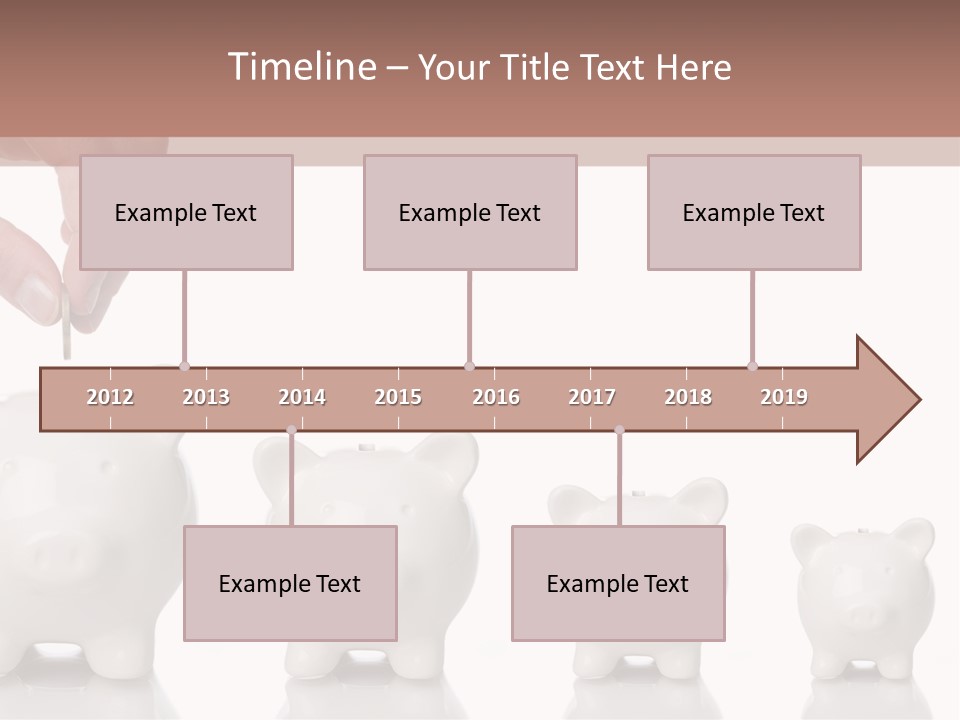 Timeline – Your Title Text Here

Example Text

Example Text

Example Text

2012
2013
2014
2015
2016
2017
2018
2019

Example Text

Example Text